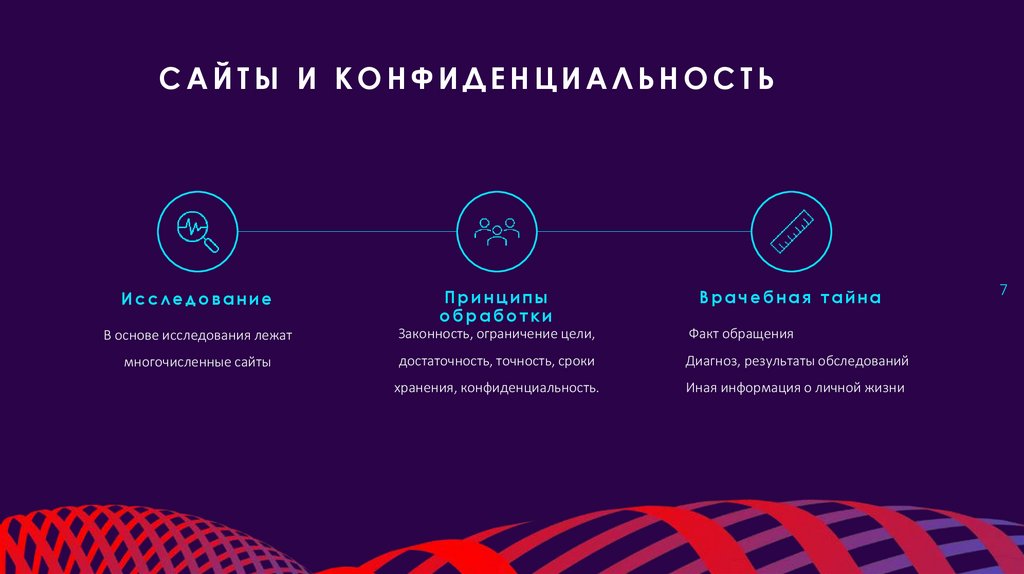 САЙТЫ И КОНФИДЕНЦИАЛЬНОСТЬ

Исследование

В основе исследования лежат многочисленные сайты

Принципы обработки

Законность, ограничение цели, достаточность, точность, сроки хранения, конфиденциальность.

Врачебная тайна

Факт обращения

Диагноз, результаты обследований

Иная информация о личной жизни

7